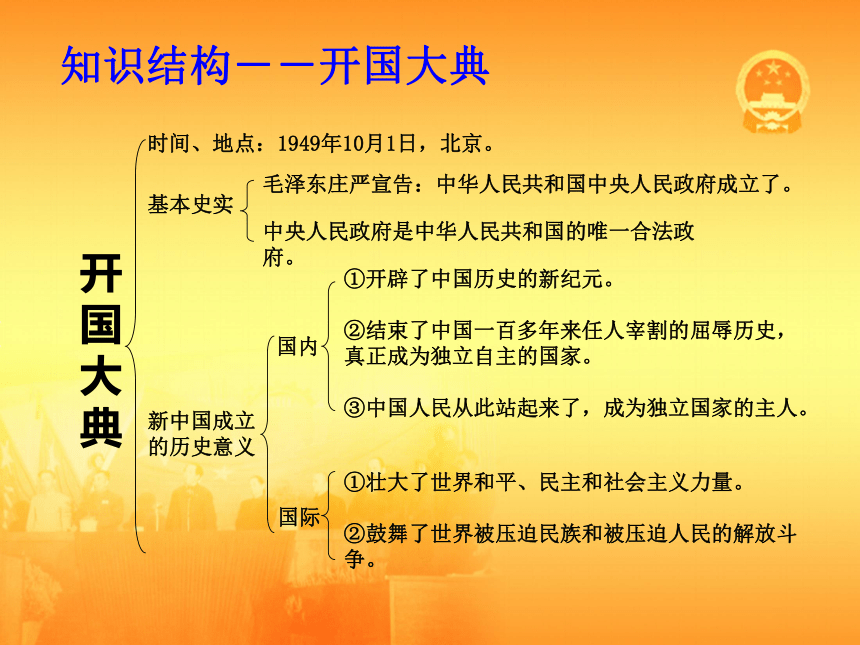 知识结构——开国大典

开国大典

时间、地点：1949年10月1日，北京。

基本史实

毛泽东庄严宣告：中华人民共和国中央人民政府成立了。

中央人民政府是中华人民共和国的唯一合法政府。

新中国成立的历史意义

国内

①开辟了中国历史的新纪元。

②结束了中国一百多年来任人宰割的屈辱历史，真正成为独立自主的国家。

③中国人民从此站起来了，成为独立国家的主人。

国际

①壮大了世界和平、民主和社会主义力量。

②鼓舞了世界被压迫民族和被压迫人民的解放斗争。